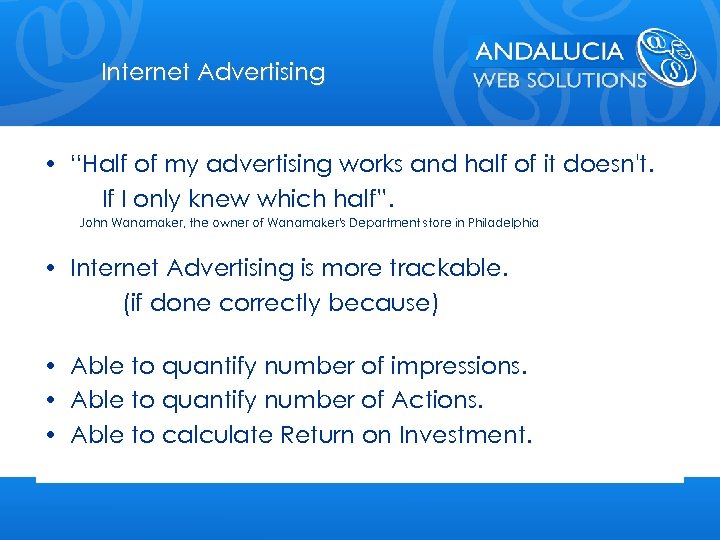 Internet Advertising

ANDALUCIA
WEB SOLUTIONS

• "Half of my advertising works and half of it doesn't. If I only knew which half".
John Wanamaker, the owner of Wanamaker's Department store in Philadelphia

• Internet Advertising is more trackable. (if done correctly because)

• Able to quantify number of impressions.
• Able to quantify number of Actions.
• Able to calculate Return on Investment.